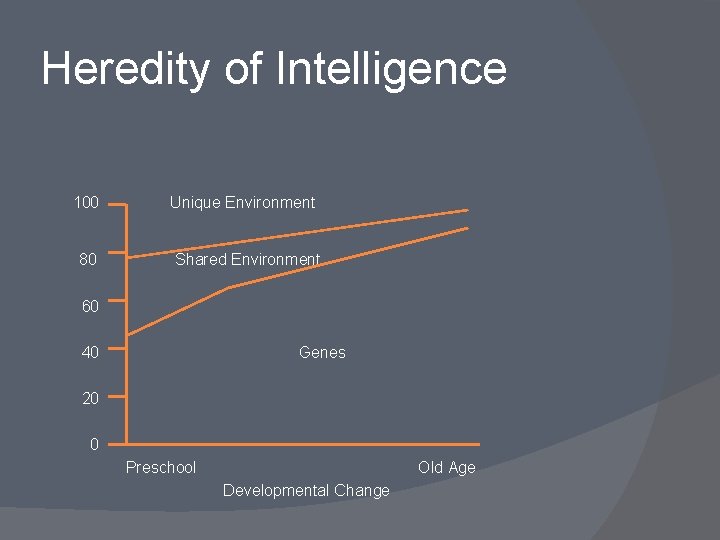 Heredity of Intelligence

100
80
60
40
20
0

Unique Environment
Shared Environment
Genes

Preschool
Old Age
Developmental Change